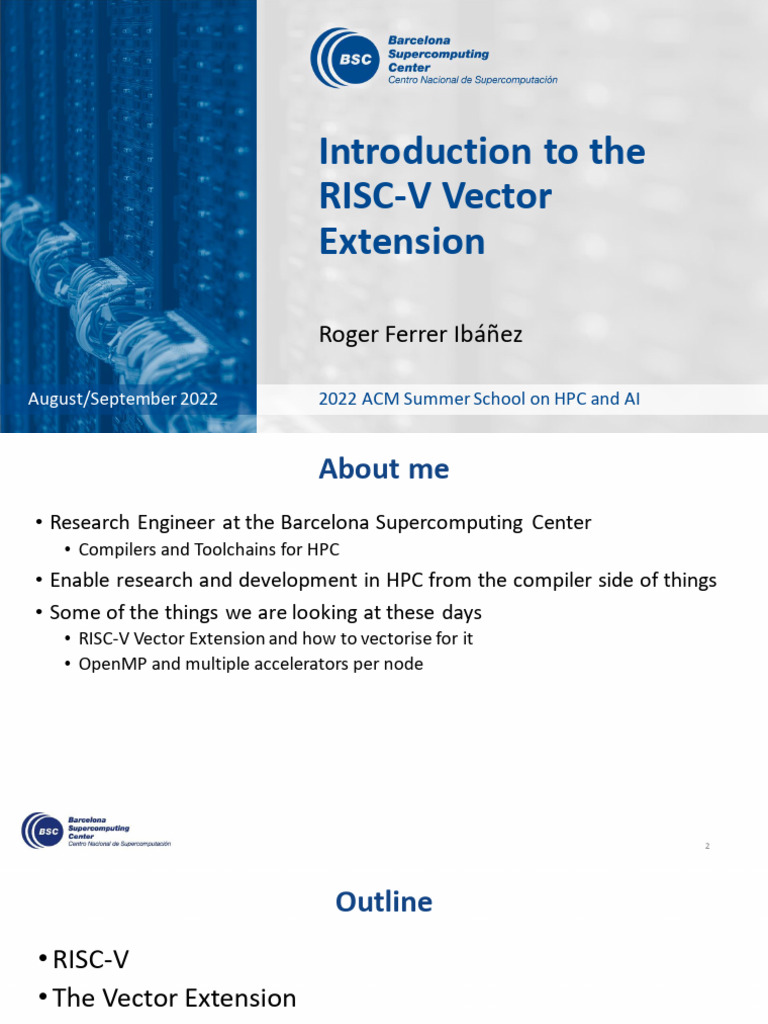 BSC Barcelona Supercomputing Center
Centro Nacional de Supercomputación

Introduction to the RISC-V Vector Extension

Roger Ferrer Ibáñez

August/September 2022

2022 ACM Summer School on HPC and AI

About me

• Research Engineer at the Barcelona Supercomputing Center
  • Compilers and Toolchains for HPC
• Enable research and development in HPC from the compiler side of things
• Some of the things we are looking at these days
  • RISC-V Vector Extension and how to vectorise for it
  • OpenMP and multiple accelerators per node

BSC Barcelona Supercomputing Center
Centro Nacional de Supercomputación

2

Outline

• RISC-V
• The Vector Extension